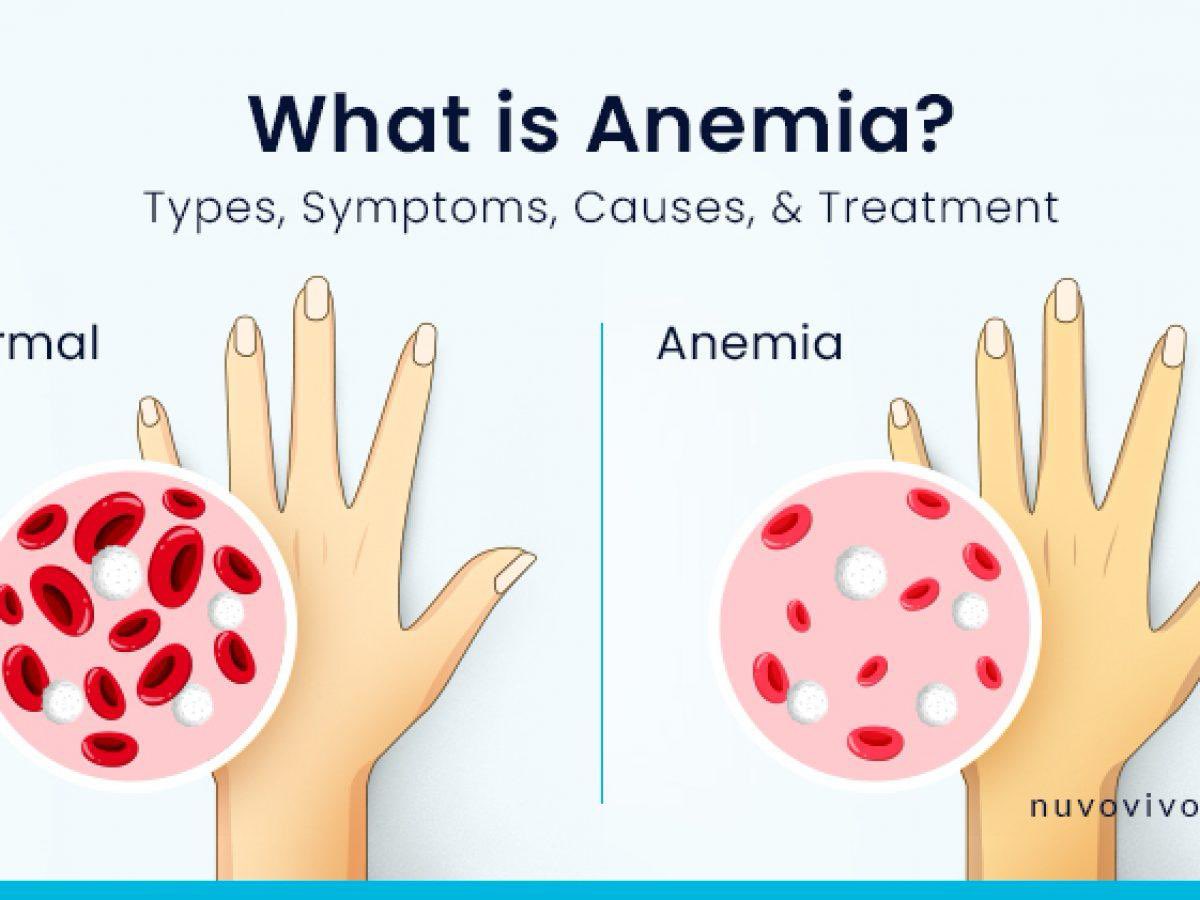 What is Anemia?
Types, Symptoms, Causes, & Treatment

rmal

Anemia

nuvovivo